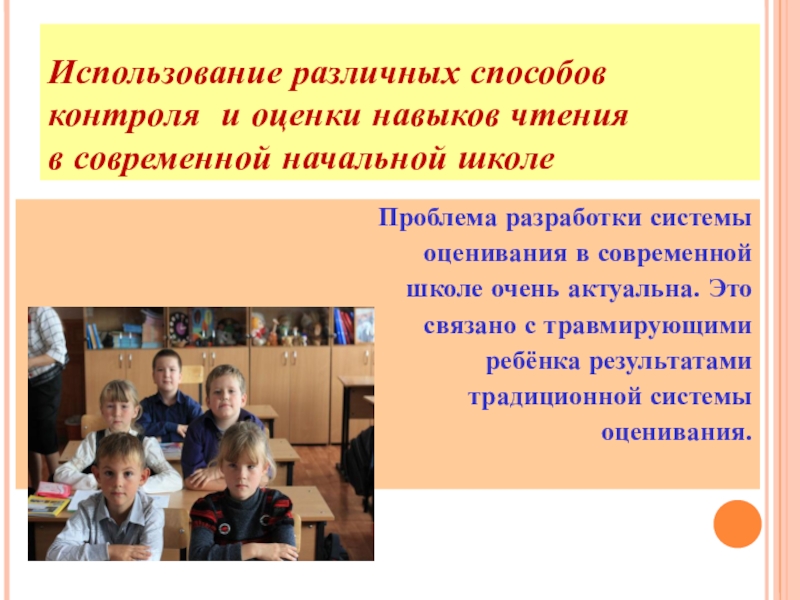 Использование различных способов контроля и оценки навыков чтения в современной начальной школе

Проблема разработки системы оценивания в современной школе очень актуальна. Это связано с травмирующими ребёнка результатами традиционной системы оценивания.